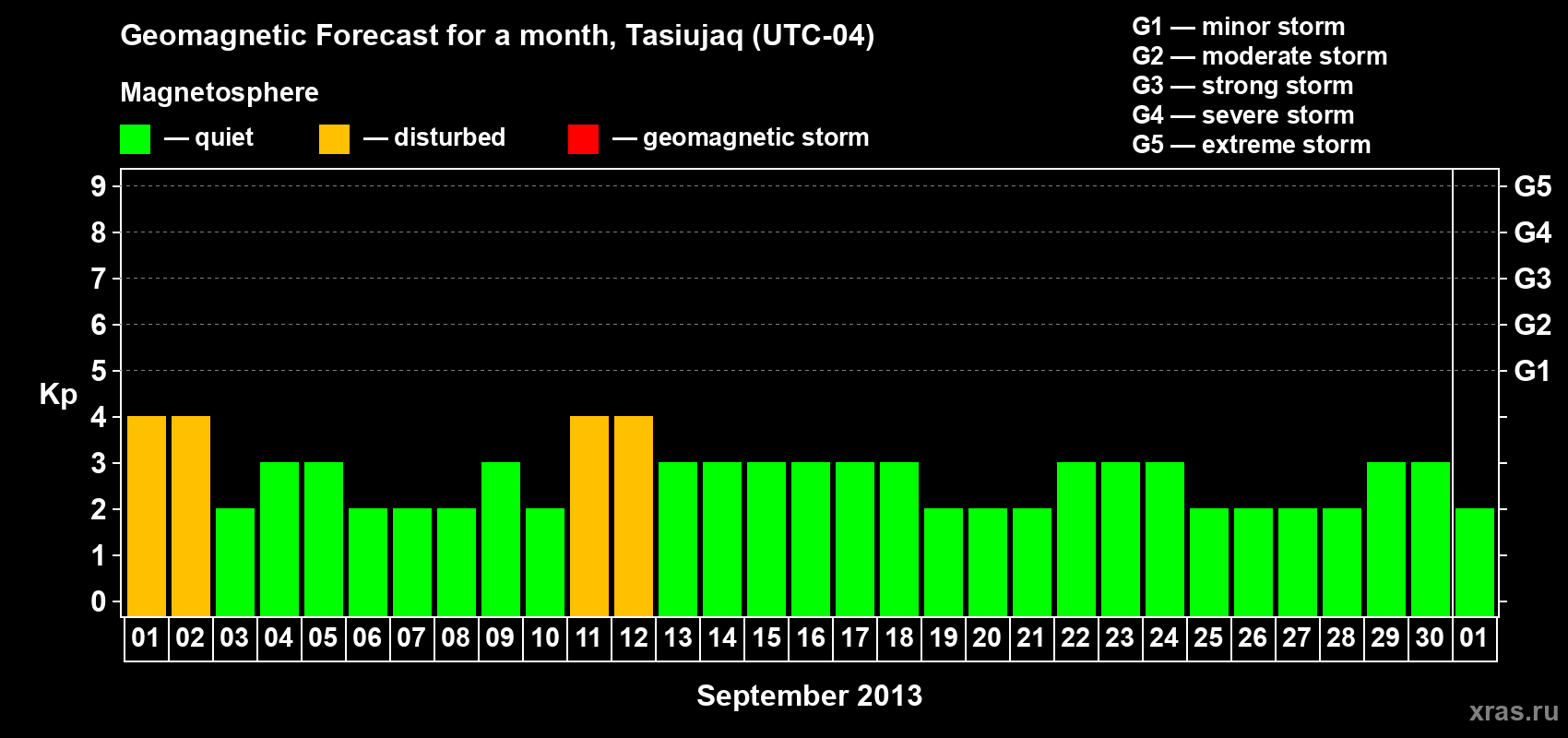 Geomagnetic Forecast for a month, Tasiujaq (UTC-04)

Magnetosphere

— quiet — disturbed — geomagnetic storm

G1 — minor storm
G2 — moderate storm
G3 — strong storm
G4 — severe storm
G5 — extreme storm

Kp

9
8
7
6
5
4
3
2
1
0

G5
G4
G3
G2
G1

01 02 03 04 05 06 07 08 09 10 11 12 13 14 15 16 17 18 19 20 21 22 23 24 25 26 27 28 29 30 01

September 2013

xras.ru